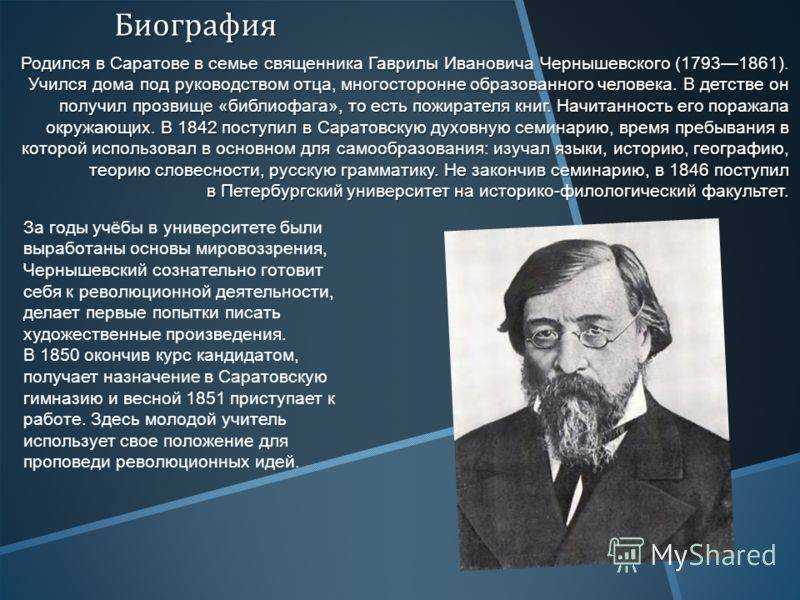 Биография

Родился в Саратове в семье священника Гаврилы Ивановича Чернышевского (1793—1861). Учился дома под руководством отца, многосторонне образованного человека. В детстве он получил прозвище «библиофага», то есть пожирателя книг. Начитанность его поражала окружающих. В 1842 поступил в Саратовскую духовную семинарию, время пребывания в которой использовал в основном для самообразования: изучал языки, историю, географию, теорию словесности, русскую грамматику. Не закончив семинарию, в 1846 поступил в Петербургский университет на историко-филологический факультет.

За годы учёбы в университете были выработаны основы мировоззрения, Чернышевский сознательно готовит себя к революционной деятельности, делает первые попытки писать художественные произведения.
В 1850 окончив курс кандидатом, получает назначение в Саратовскую гимназию и весной 1851 приступает к работе. Здесь молодой учитель использует свое положение для проповеди революционных идей.

MyShared